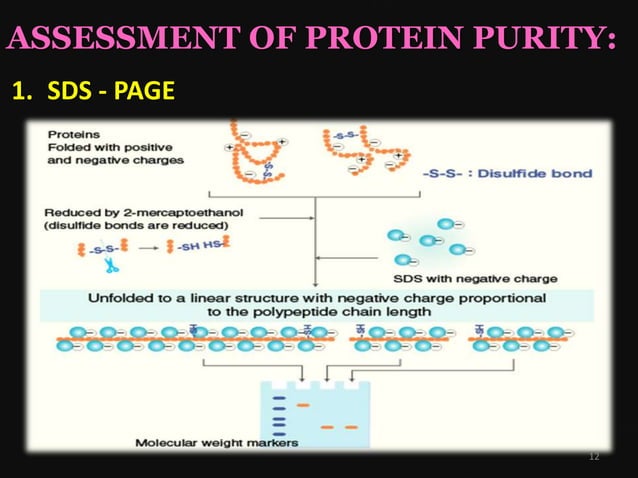 ASSESSMENT OF PROTEIN PURITY:

1. SDS - PAGE

Proteins
Folded with positive and negative charges

-S-S-

-S-S-

-S-S- : Disulfide bond

Reduced by 2-mercaptoethanol (disulfide bonds are reduced)

-S-S- → -SH HS-

SDS with negative charge

Unfolded to a linear structure with negative charge proportional to the polypeptide chain length

-SH -SH -SH -SH

Molecular weight markers

12